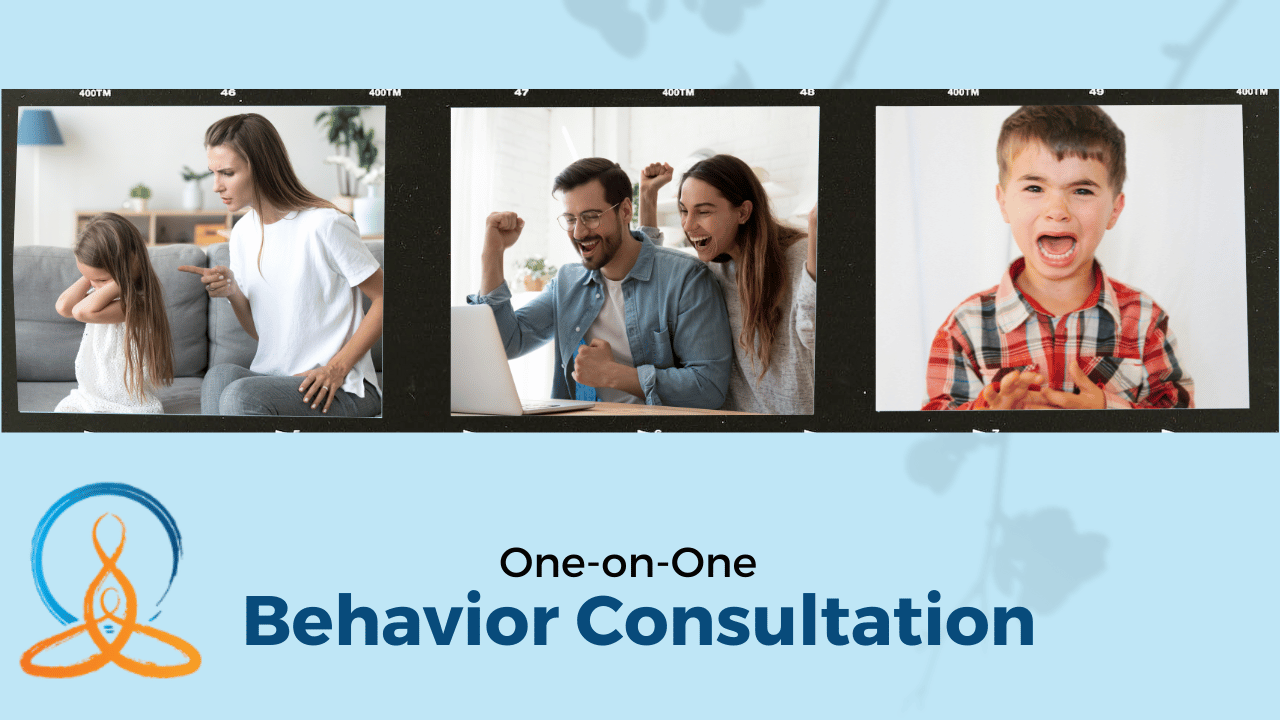 400TM 46 400TM 47 400TM 48 400TM 49 400TM

One-on-One
Behavior Consultation